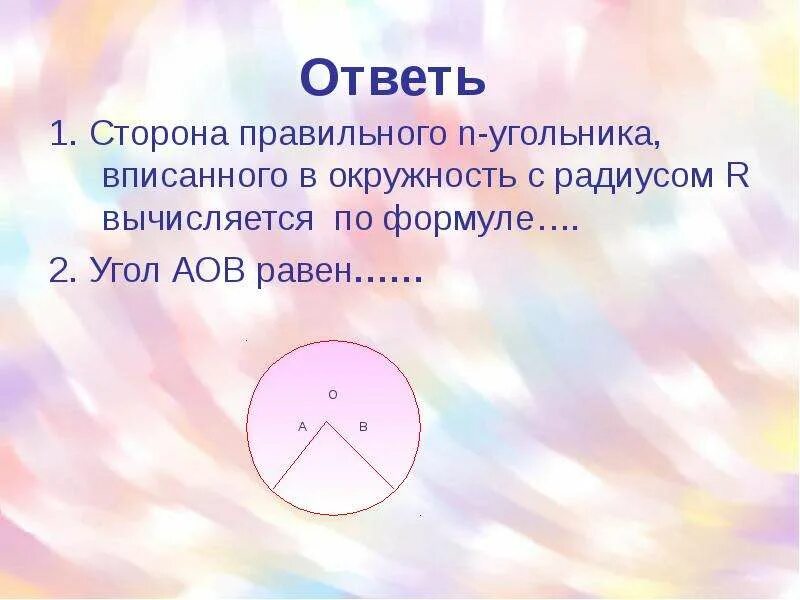 Ответь

1. Сторона правильного n-угольника, вписанного в окружность с радиусом R вычисляется по формуле….

2. Угол АОВ равен……

O
A
B